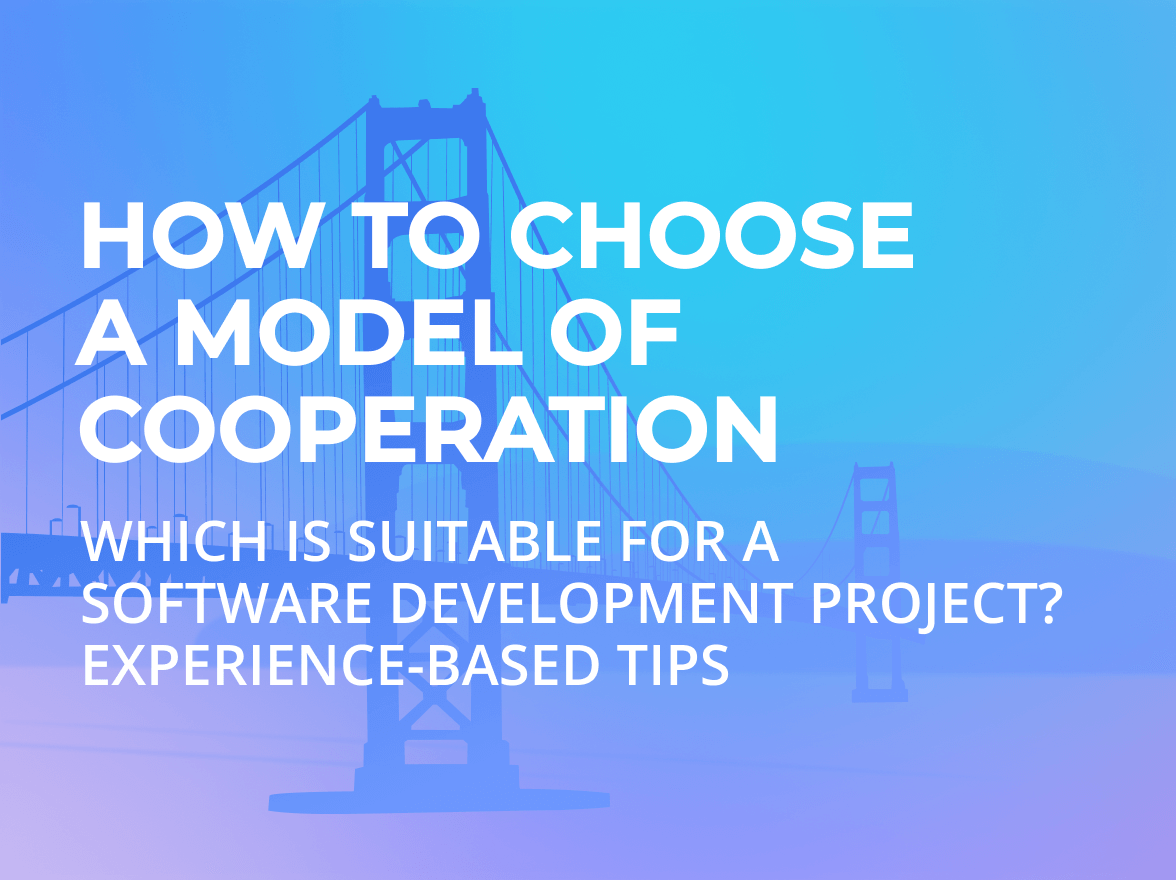 HOW TO CHOOSE A MODEL OF COOPERATION

WHICH IS SUITABLE FOR A SOFTWARE DEVELOPMENT PROJECT? EXPERIENCE-BASED TIPS